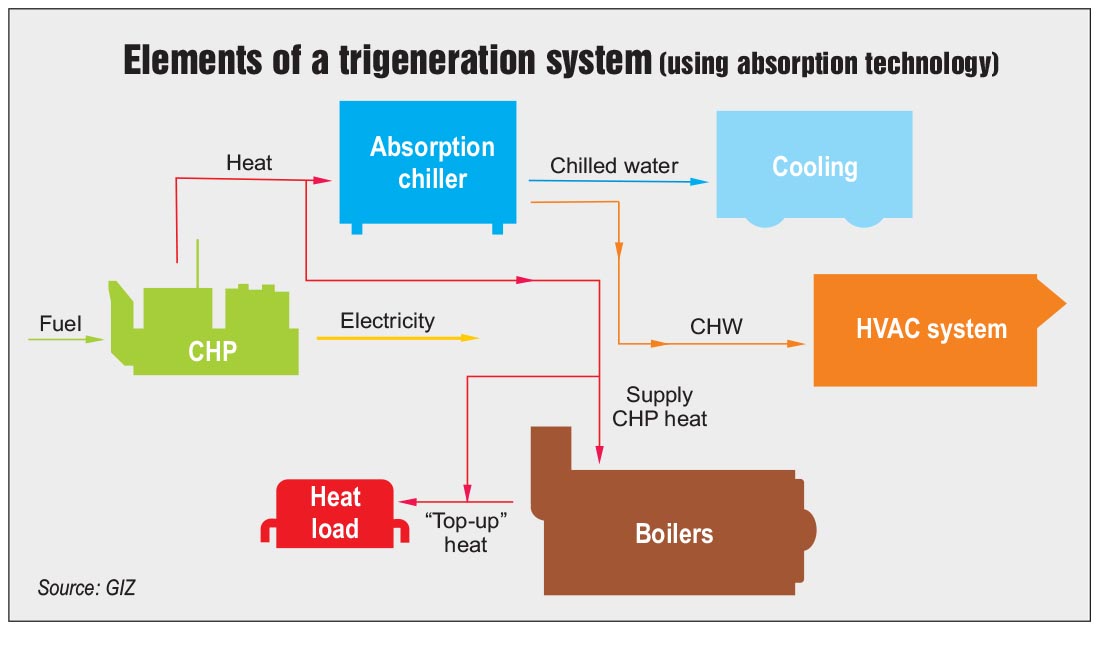 Elements of a trigeneration system (using absorption technology)

Heat

Absorption chiller

Chilled water

Cooling

Fuel

CHP

Electricity

CHW

HVAC system

Supply CHP heat

Heat load

"Top-up" heat

Boilers

Source: GIZ